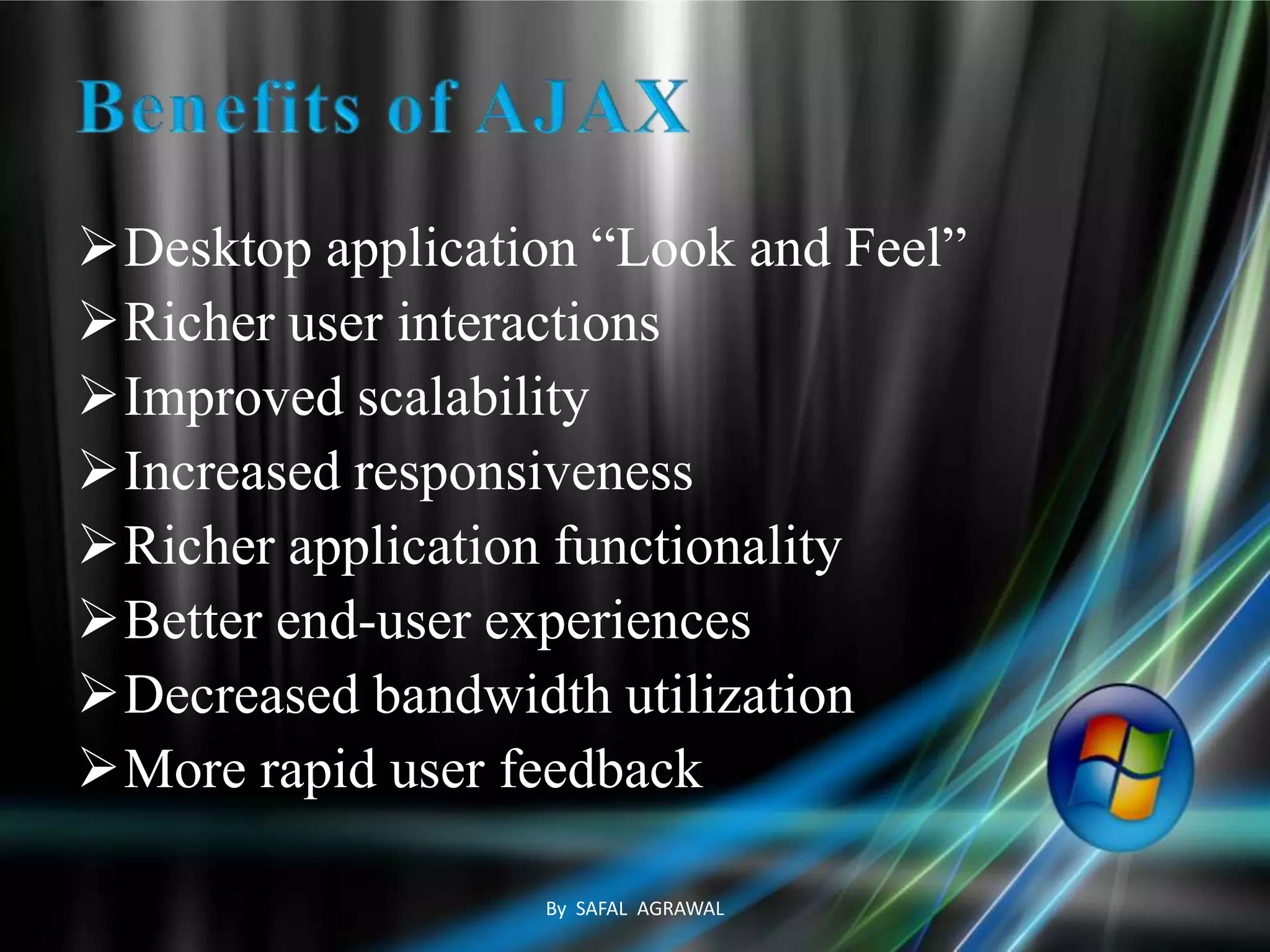 Benefits of AJAX

➢Desktop application “Look and Feel”
➢Richer user interactions
➢Improved scalability
➢Increased responsiveness
➢Richer application functionality
➢Better end-user experiences
➢Decreased bandwidth utilization
➢More rapid user feedback

By SAFAL AGRAWAL